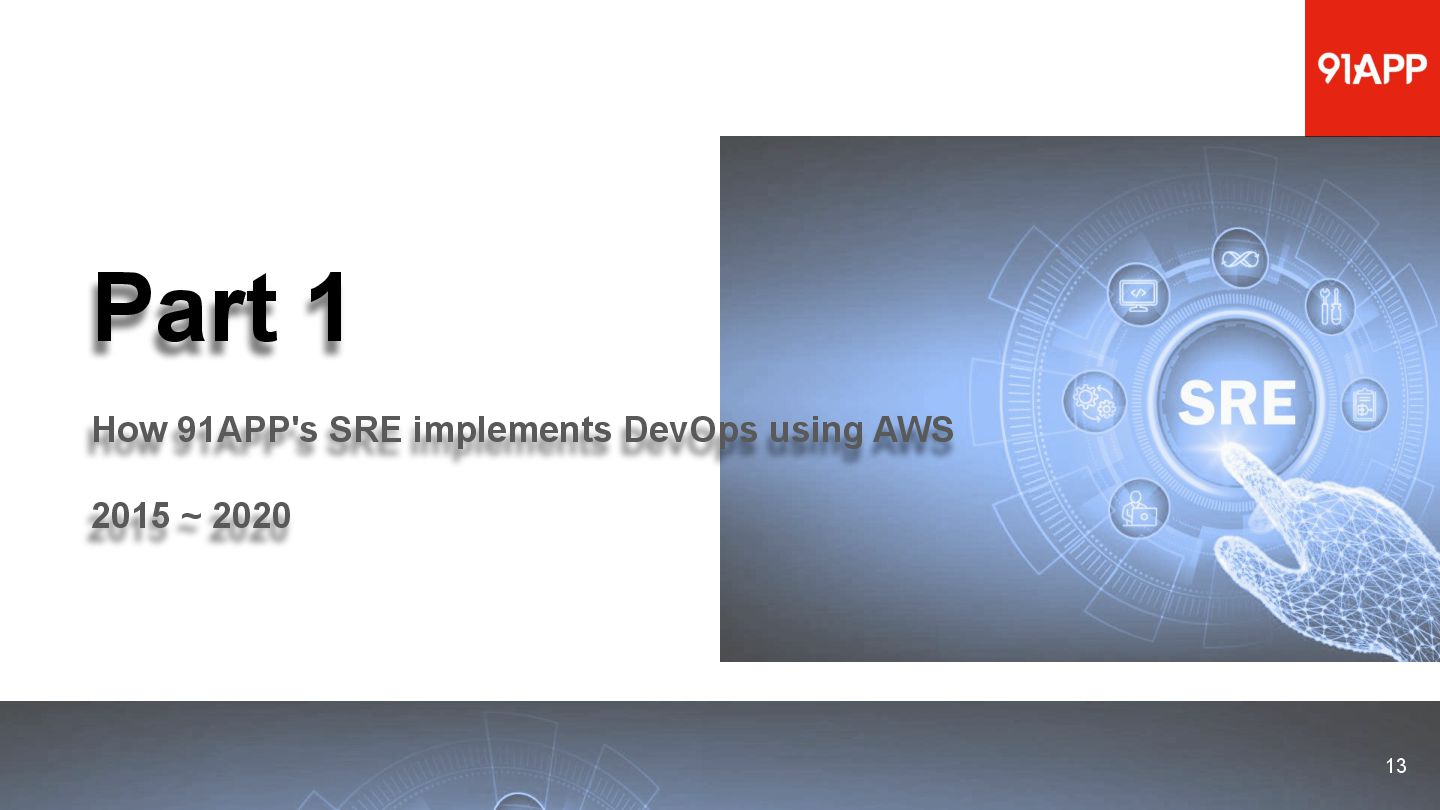 91APP

Part 1

How 91APP's SRE implements DevOps using AWS

2015 ~ 2020

SRE

13